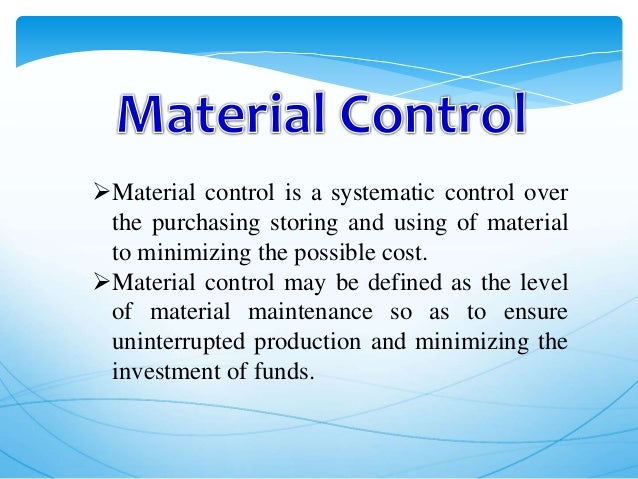 Material Control

➢Material control is a systematic control over the purchasing storing and using of material to minimizing the possible cost.

➢Material control may be defined as the level of material maintenance so as to ensure uninterrupted production and minimizing the investment of funds.